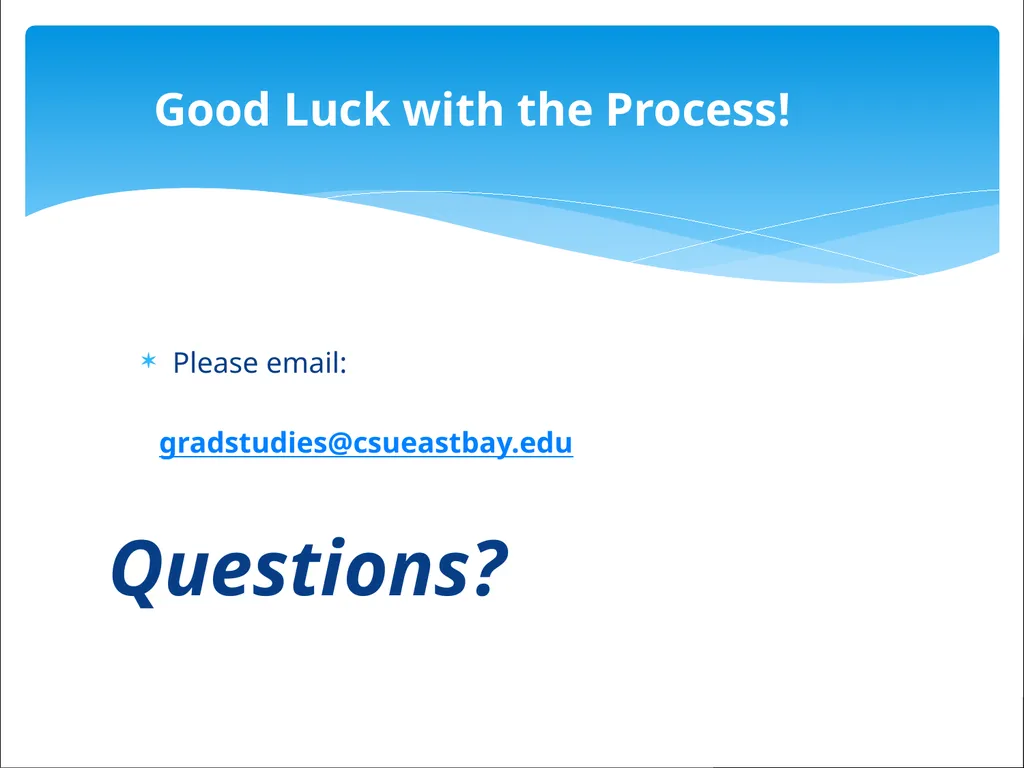 Good Luck with the Process!

Please email:

gradstudies@csueastbay.edu

Questions?